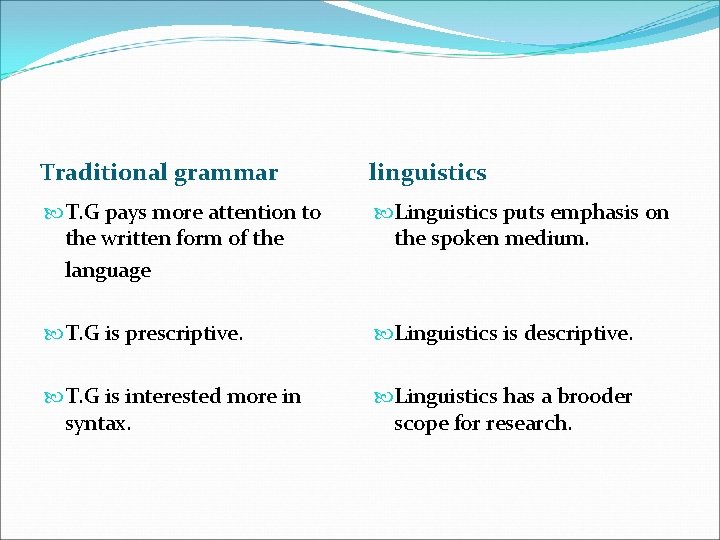 Traditional grammar

T.G pays more attention to the written form of the language

T.G is prescriptive.

T.G is interested more in syntax.

linguistics

Linguistics puts emphasis on the spoken medium.

Linguistics is descriptive.

Linguistics has a brooder scope for research.